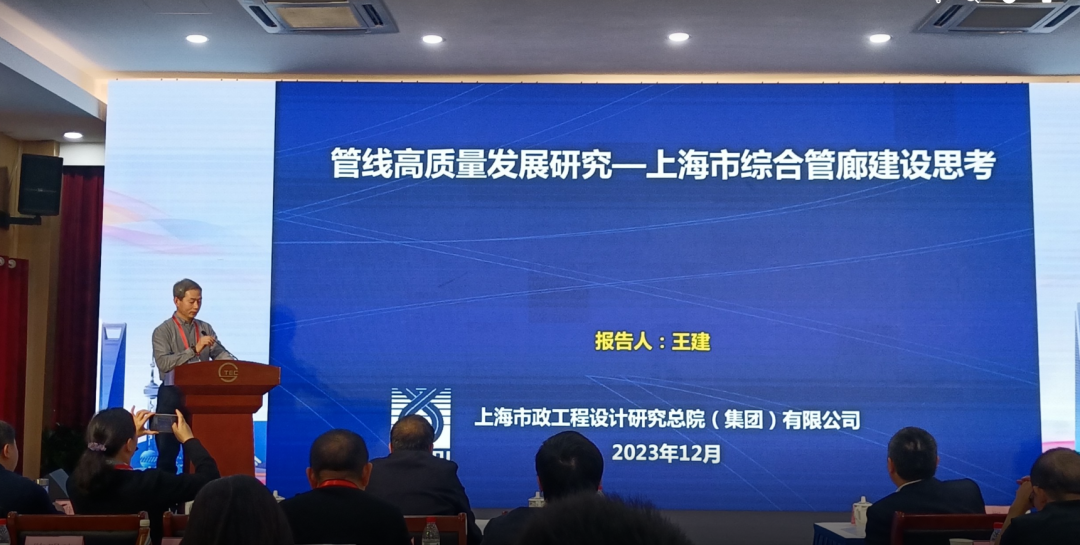 管线高质量发展研究—上海市综合管廊建设思考

报告人：王建

上海市政工程设计研究总院（集团）有限公司
2023年12月